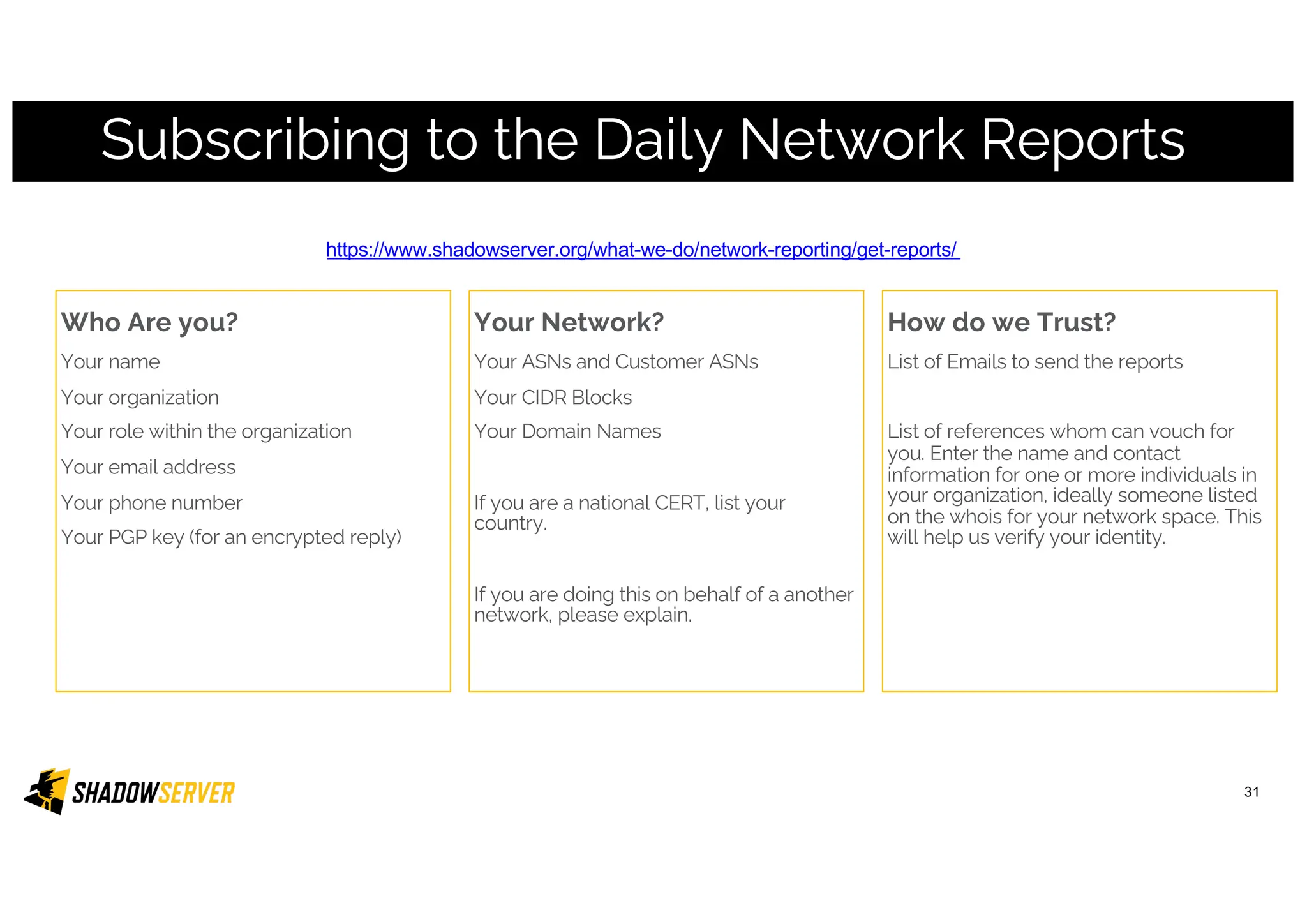 Subscribing to the Daily Network Reports

https://www.shadowserver.org/what-we-do/network-reporting/get-reports/

Who Are you?

Your name

Your organization

Your role within the organization

Your email address

Your phone number

Your PGP key (for an encrypted reply)

Your Network?

Your ASNs and Customer ASNs

Your CIDR Blocks

Your Domain Names

If you are a national CERT, list your country.

If you are doing this on behalf of a another network, please explain.

How do we Trust?

List of Emails to send the reports

List of references whom can vouch for you. Enter the name and contact information for one or more individuals in your organization, ideally someone listed on the whois for your network space. This will help us verify your identity.

SHADOWSERVER

31